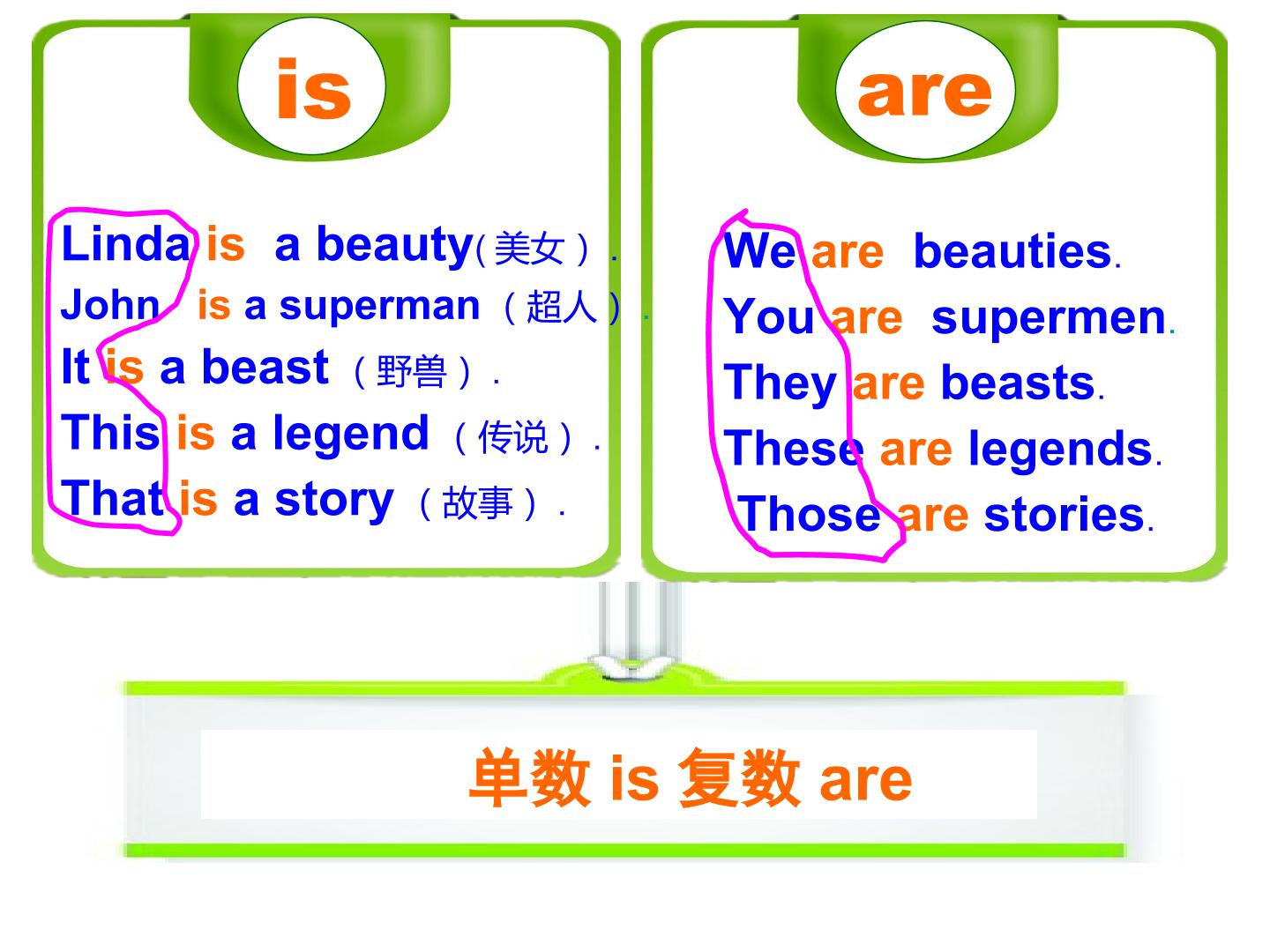 is

Linda is a beauty(美女).

John is a superman（超人）.

It is a beast（野兽）.

This is a legend（传说）.

That is a story（故事）.

are

We are beauties.

You are supermen.

They are beasts.

These are legends.

Those are stories.

单数is 复数are